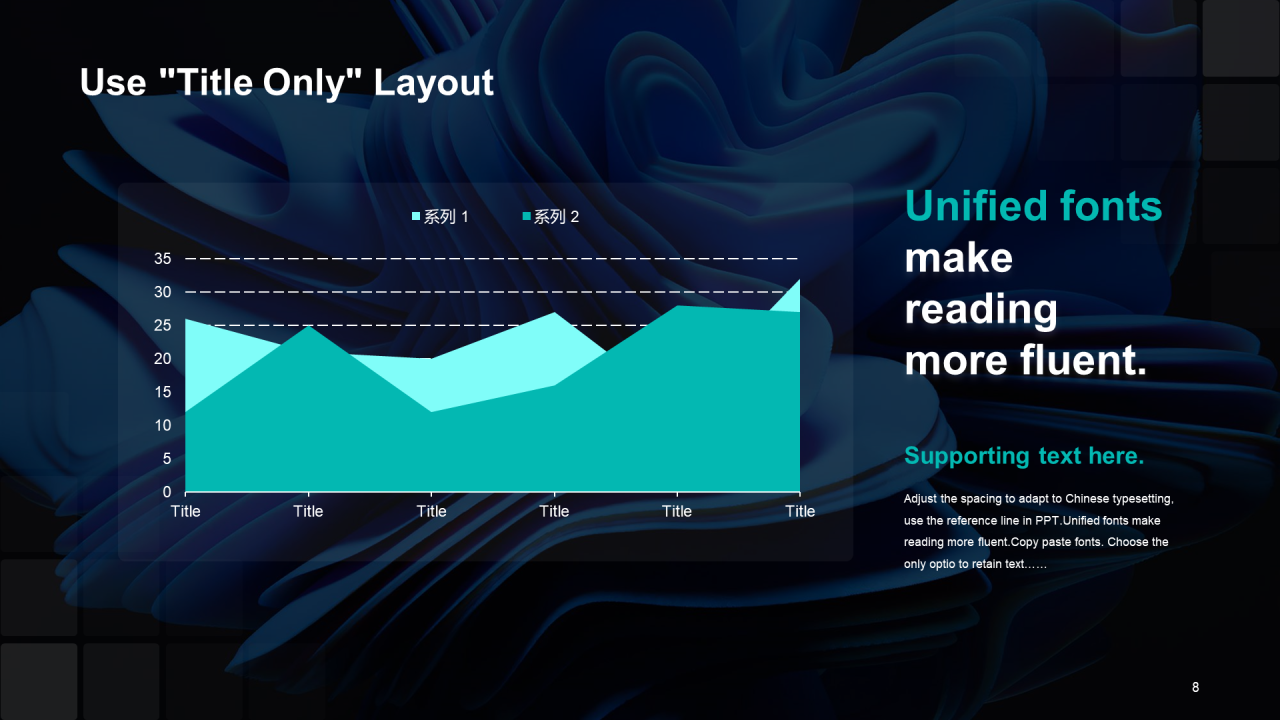 Use "Title Only" Layout

系列 1 系列 2

35
30
25
20
15
10
5
0

Title Title Title Title Title Title

Unified fonts make reading more fluent.

Supporting text here.

Adjust the spacing to adapt to Chinese typesetting, use the reference line in PPT.Unified fonts make reading more fluent.Copy paste fonts. Choose the only optio to retain text……

8